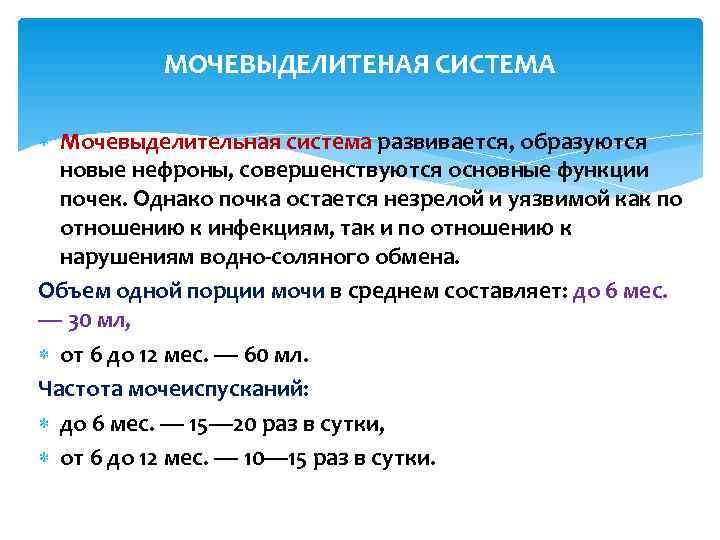 МОЧЕВЫДЕЛИТЕНАЯ СИСТЕМА

Мочевыделительная система развивается, образуются новые нефроны, совершенствуются основные функции почек. Однако почка остается незрелой и уязвимой как по отношению к инфекциям, так и по отношению к нарушениям водно-соляного обмена.

Объем одной порции мочи в среднем составляет: до 6 мес. — 30 мл,

от 6 до 12 мес. — 60 мл.

Частота мочеиспусканий:

до 6 мес. — 15—20 раз в сутки,

от 6 до 12 мес. — 10—15 раз в сутки.